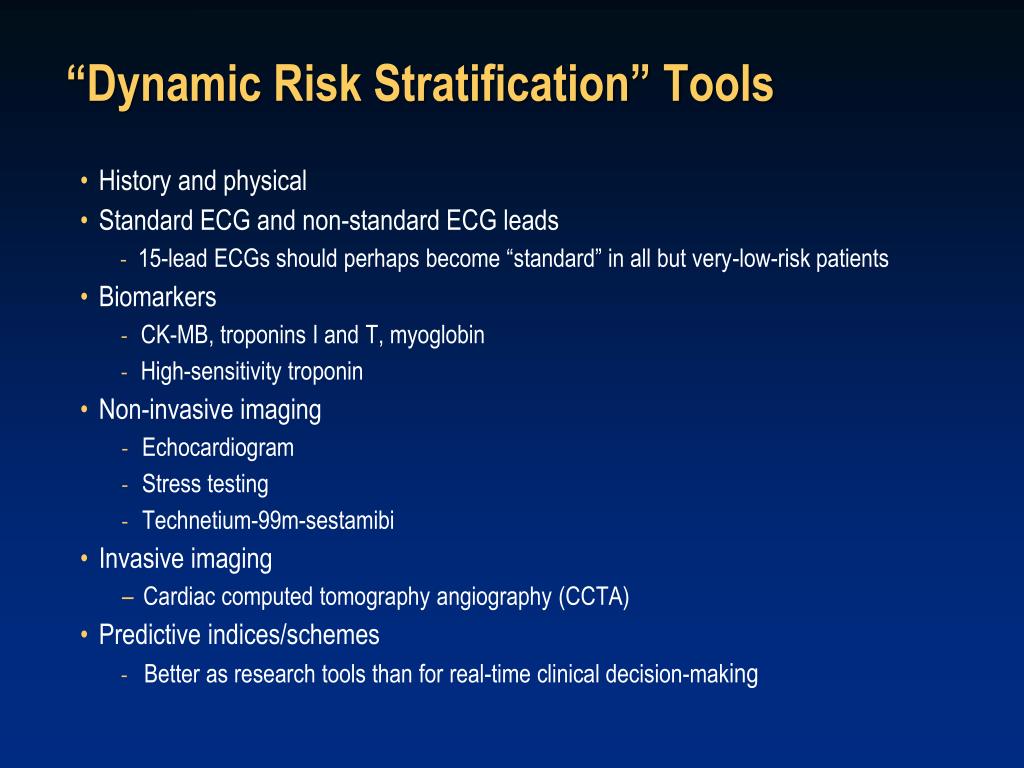 “Dynamic Risk Stratification” Tools

• History and physical
• Standard ECG and non-standard ECG leads
  - 15-lead ECGs should perhaps become “standard” in all but very-low-risk patients
• Biomarkers
  - CK-MB, troponins I and T, myoglobin
  - High-sensitivity troponin
• Non-invasive imaging
  - Echocardiogram
  - Stress testing
  - Technetium-99m-sestamibi
• Invasive imaging
  – Cardiac computed tomography angiography (CCTA)
• Predictive indices/schemes
  - Better as research tools than for real-time clinical decision-making